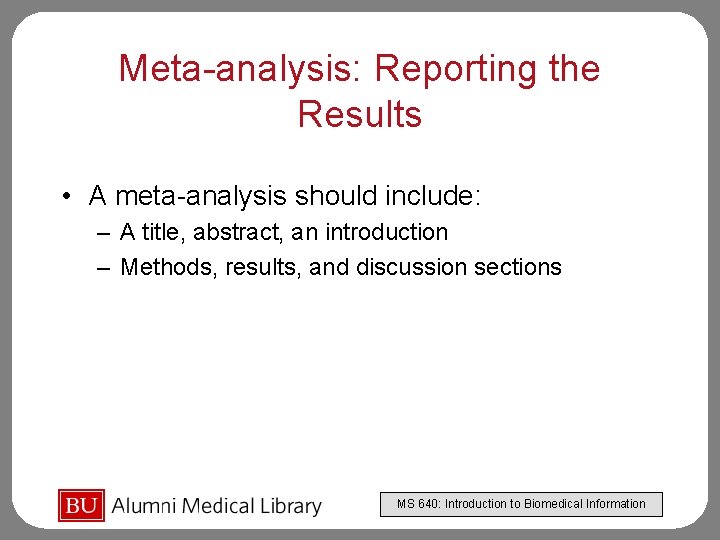 Meta-analysis: Reporting the Results

• A meta-analysis should include:
– A title, abstract, an introduction
– Methods, results, and discussion sections

BU Alumni Medical Library

MS 640: Introduction to Biomedical Information